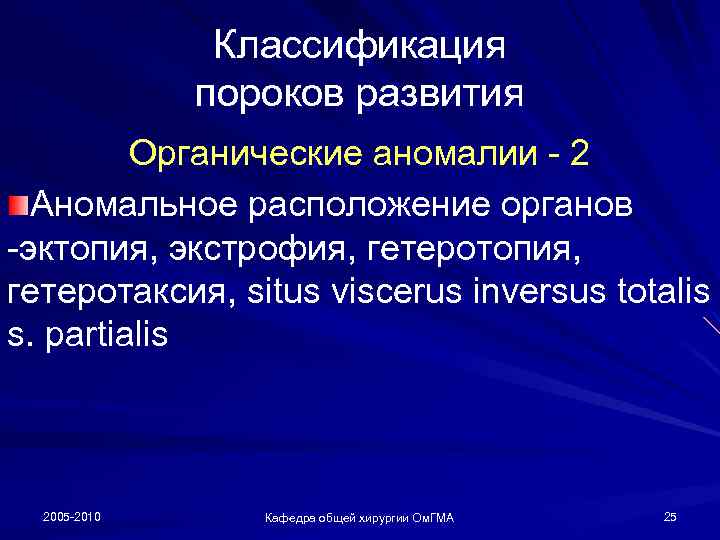 Классификация пороков развития

Органические аномалии - 2

Аномальное расположение органов -эктопия, экстрофия, гетеротопия, гетеротаксия, situs viscerus inversus totalis s. partialis

2005-2010

Кафедра общей хирургии ОмГМА

25